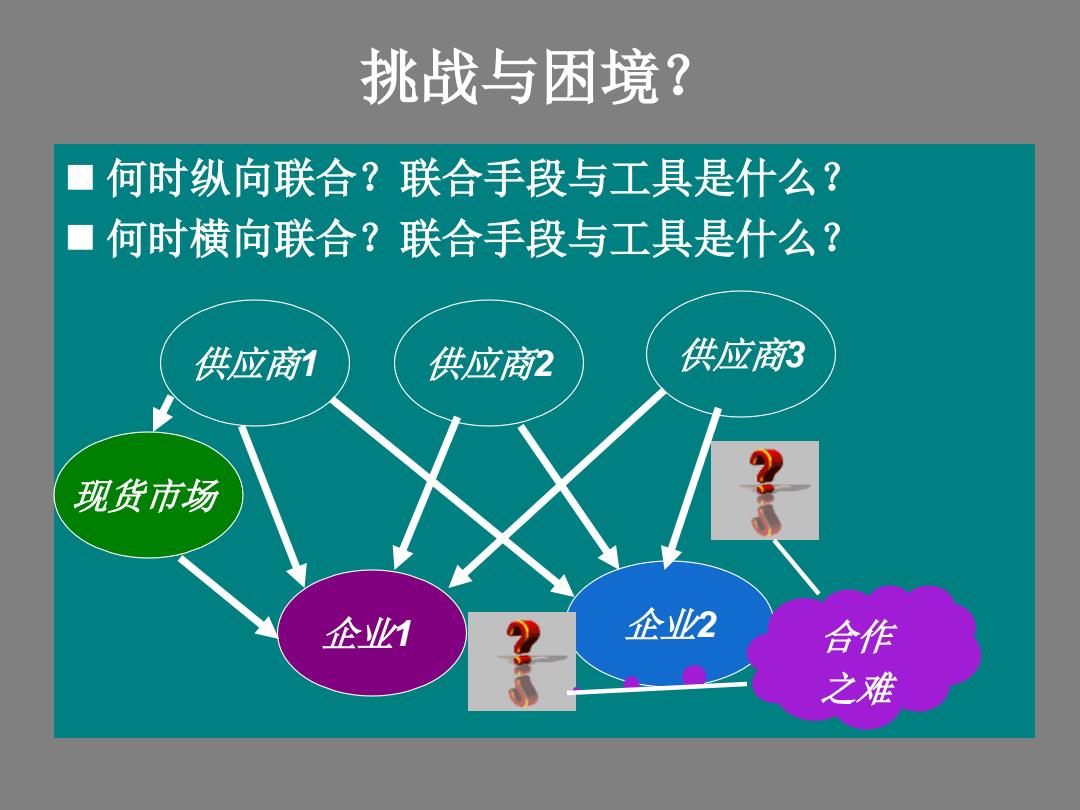 挑战与困境？

■ 何时纵向联合？联合手段与工具是什么？
■ 何时横向联合？联合手段与工具是什么？

供应商1
供应商2
供应商3
现货市场
企业1
企业2
合作之难